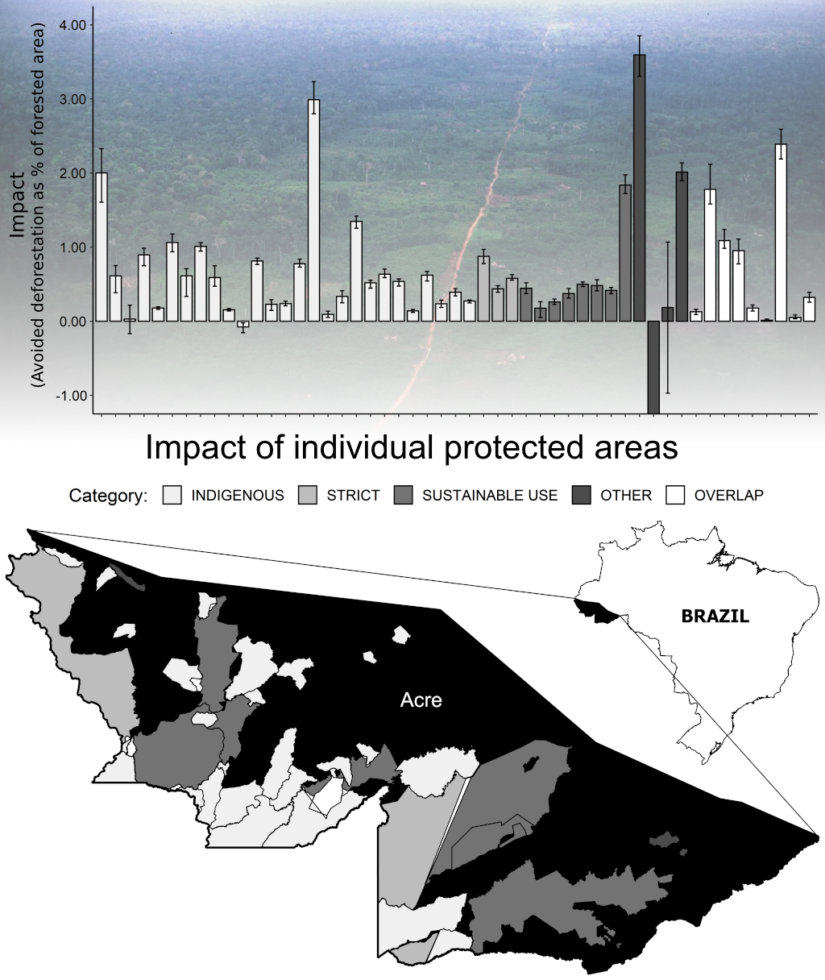 Impact
(Avoided deforestation as % of forested area)

4.00
3.00
2.00
1.00
0.00
-1.00

Impact of individual protected areas

Category: INDIGENOUS STRICT SUSTAINABLE USE OTHER OVERLAP

Acre

BRAZIL